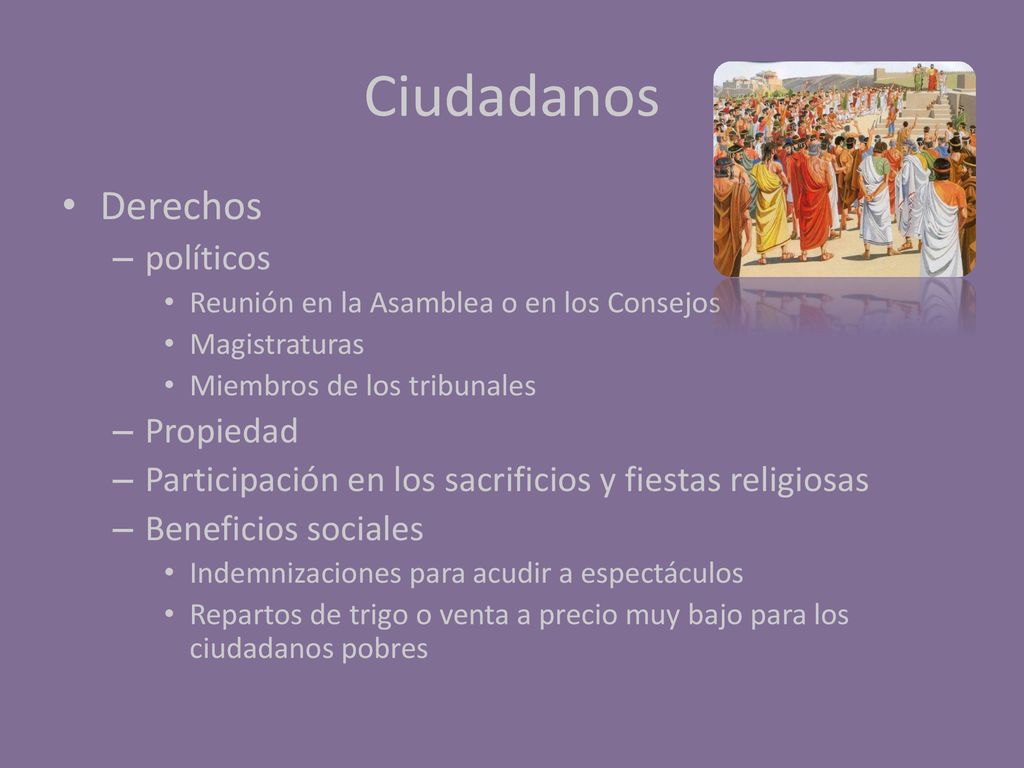 Ciudadanos

• Derechos
– políticos
• Reunión en la Asamblea o en los Consejos
• Magistraturas
• Miembros de los tribunales
– Propiedad
– Participación en los sacrificios y fiestas religiosas
– Beneficios sociales
• Indemnizaciones para acudir a espectáculos
• Repartos de trigo o venta a precio muy bajo para los ciudadanos pobres